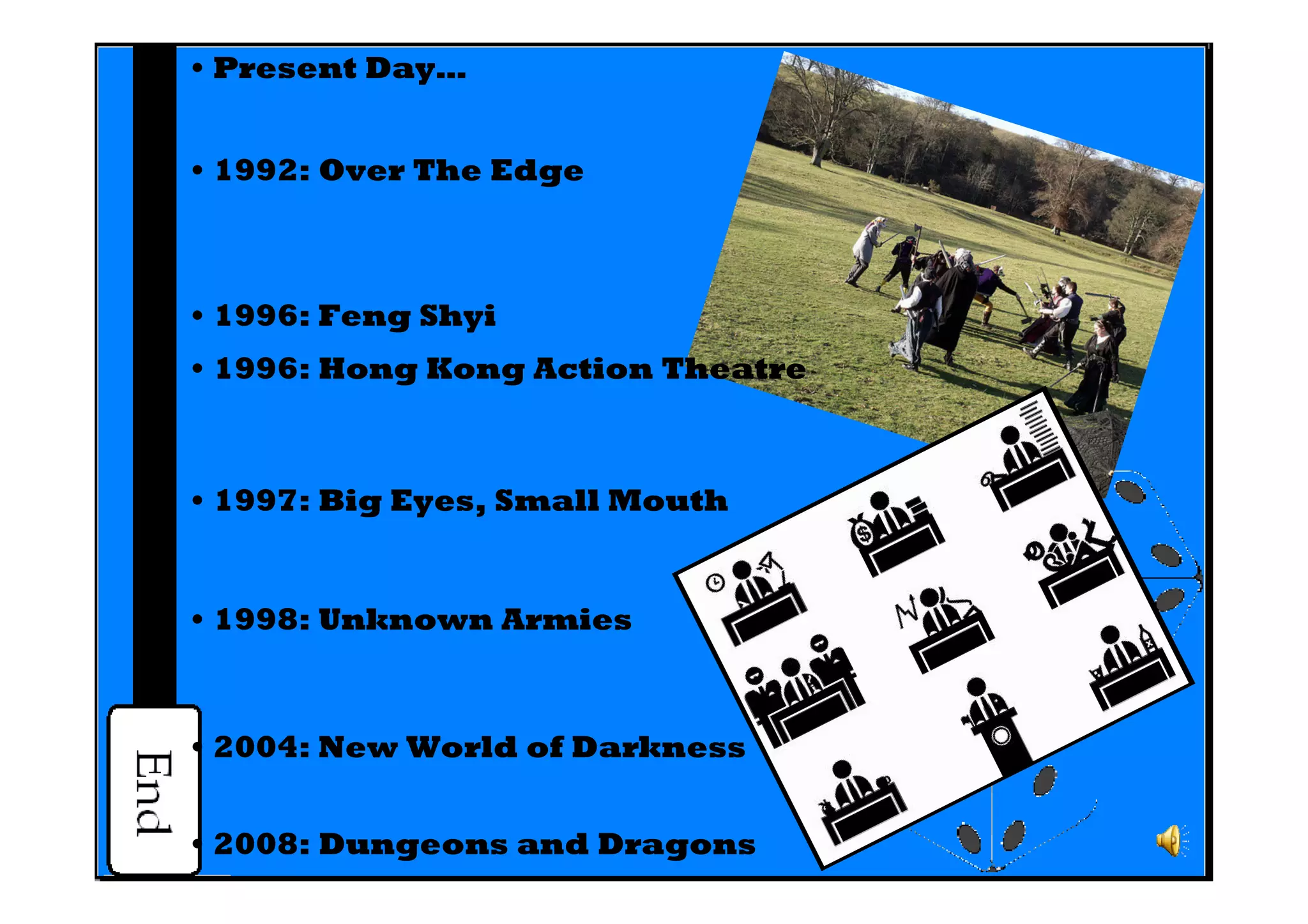 • Present Day…

• 1992: Over The Edge

• 1996: Feng Shyi

• 1996: Hong Kong Action Theatre

• 1997: Big Eyes, Small Mouth

• 1998: Unknown Armies

• 2004: New World of Darkness

• 2008: Dungeons and Dragons

End